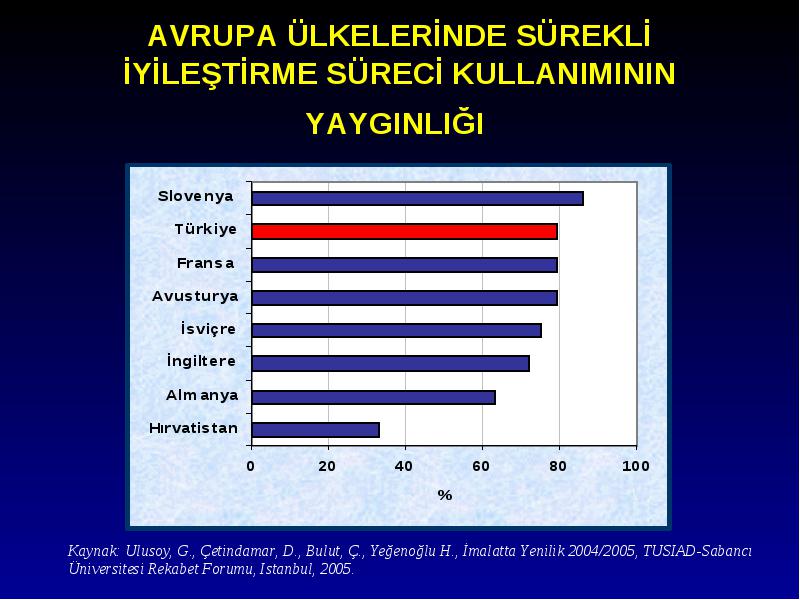 AVRUPA ÜLKELERİNDE SÜREKLİ İYİLEŞTİRME SÜRECİ KULLANIMININ YAYGINLIĞI

Slovenya
Türkiye
Fransa
Avusturya
İsviçre
İngiltere
Almanya
Hırvatistan

0 20 40 60 80 100
%

Kaynak: Ulusoy, G., Çetindamar, D., Bulut, Ç., Yeğenoğlu H., İmalatta Yenilik 2004/2005, TUSIAD-Sabancı Üniversitesi Rekabet Forumu, Istanbul, 2005.